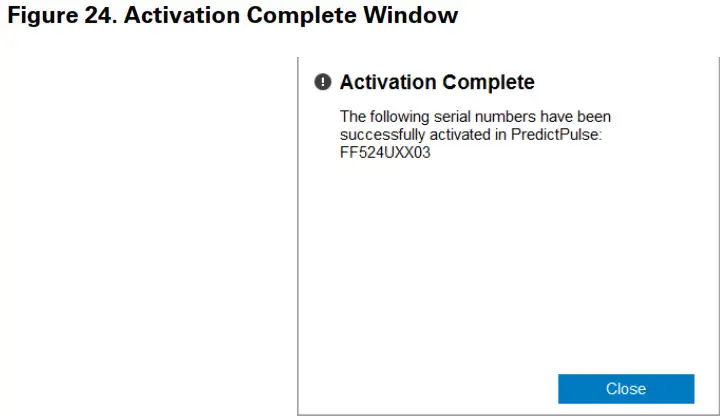 Figure 24. Activation Complete Window

Activation Complete

The following serial numbers have been successfully activated in PredictPulse:
FF524UXX03

Close